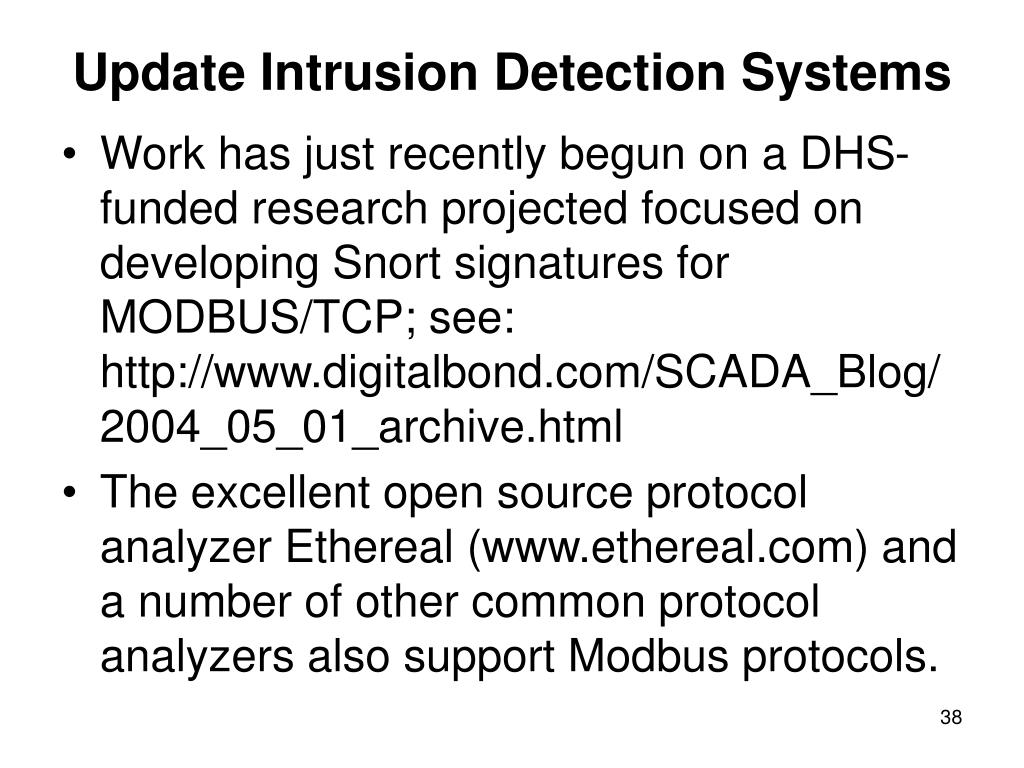 Update Intrusion Detection Systems

• Work has just recently begun on a DHS-funded research projected focused on developing Snort signatures for MODBUS/TCP; see: http://www.digitalbond.com/SCADA_Blog/2004_05_01_archive.html

• The excellent open source protocol analyzer Ethereal (www.ethereal.com) and a number of other common protocol analyzers also support Modbus protocols.

38